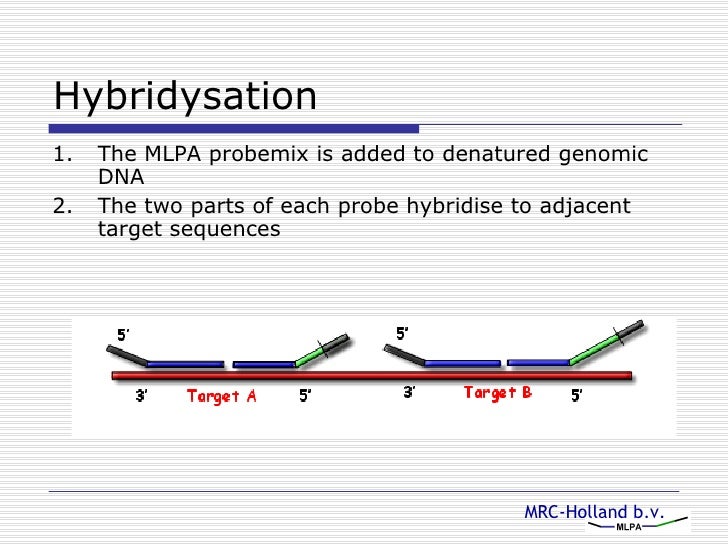 Hybridysation

1. The MLPA probemix is added to denatured genomic DNA
2. The two parts of each probe hybridise to adjacent target sequences

5'
3'
Target A
5'
5'
3'
Target B
5'

MRC-Holland b.v.
MLPA